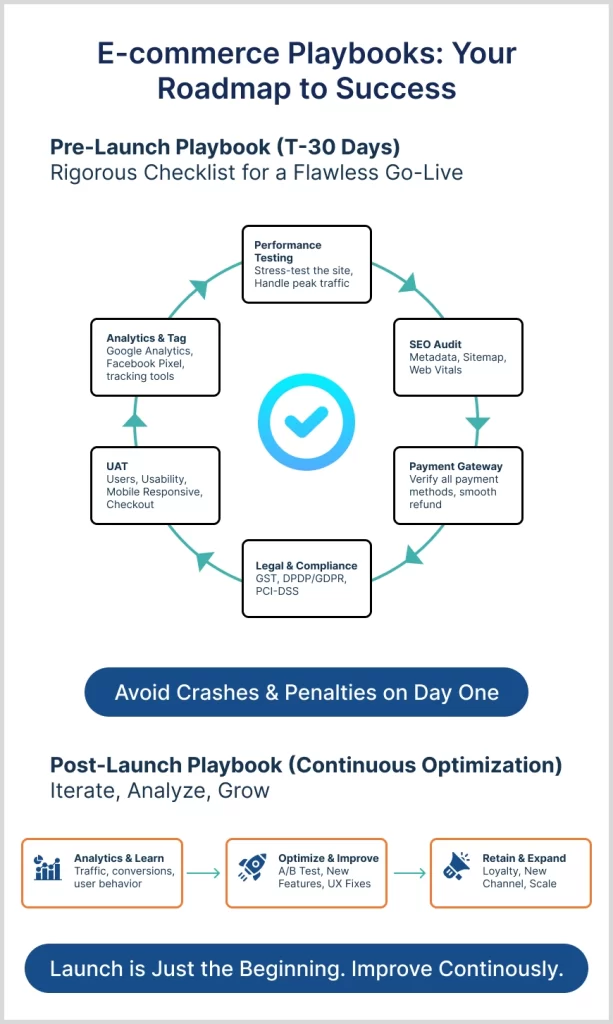 E-commerce Playbooks: Your Roadmap to Success

Pre-Launch Playbook (T-30 Days)
Rigorous Checklist for a Flawless Go-Live

Performance Testing
Stress-test the site, Handle peak traffic

SEO Audit
Metadata, Sitemap, Web Vitals

Payment Gateway
Verify all payment methods, smooth refund

Legal & Compliance
GST, DPDP/GDPR, PCI-DSS

UAT
Users, Usability, Mobile Responsive, Checkout

Analytics & Tag
Google Analytics, Facebook Pixel, tracking tools

Avoid Crashes & Penalties on Day One

Post-Launch Playbook (Continuous Optimization)
Iterate, Analyze, Grow

Analytics & Learn
Traffic, conversions, user behavior

Optimize & Improve
A/B Test, New Features, UX Fixes

Retain & Expand
Loyalty, New Channel, Scale

Launch is Just the Beginning. Improve Continously.